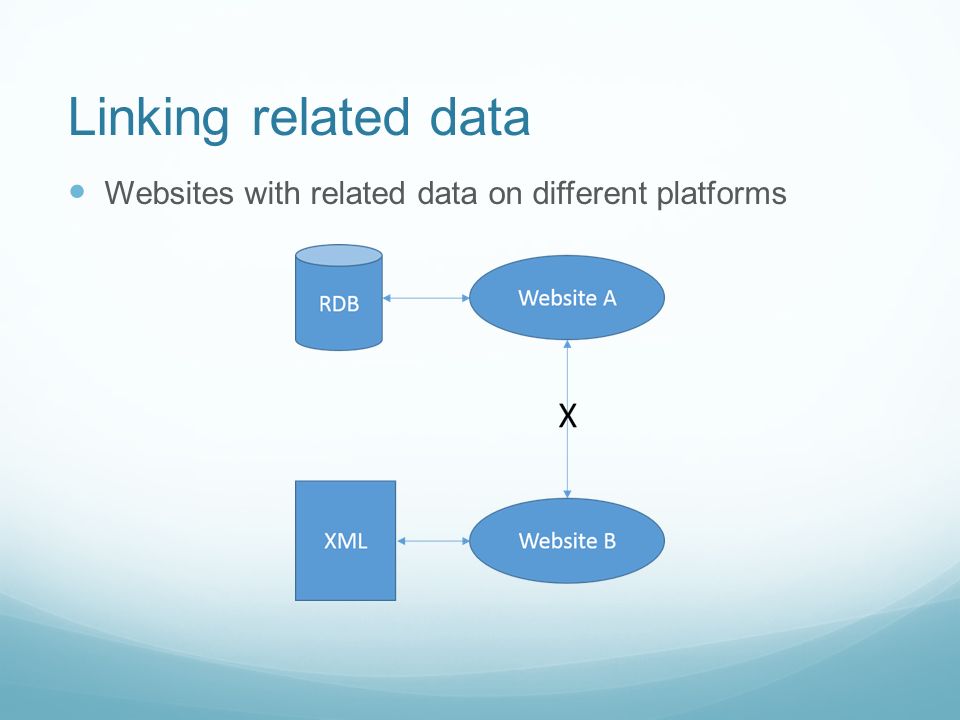 Linking related data

Websites with related data on different platforms

RDB

Website A

X

XML

Website B